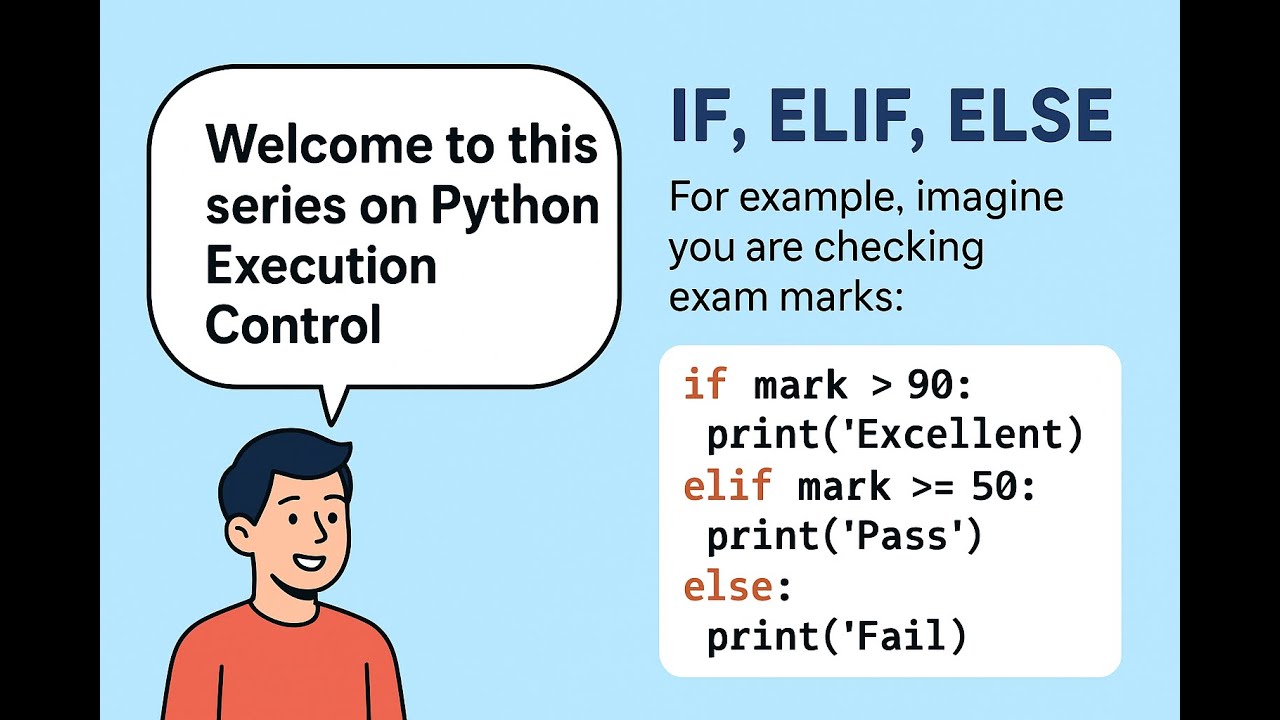 Welcome to this series on Python Execution Control

IF, ELIF, ELSE

For example, imagine you are checking exam marks:

if mark > 90:
 print('Excellent)
elif mark >= 50:
 print('Pass')
else:
 print('Fail)